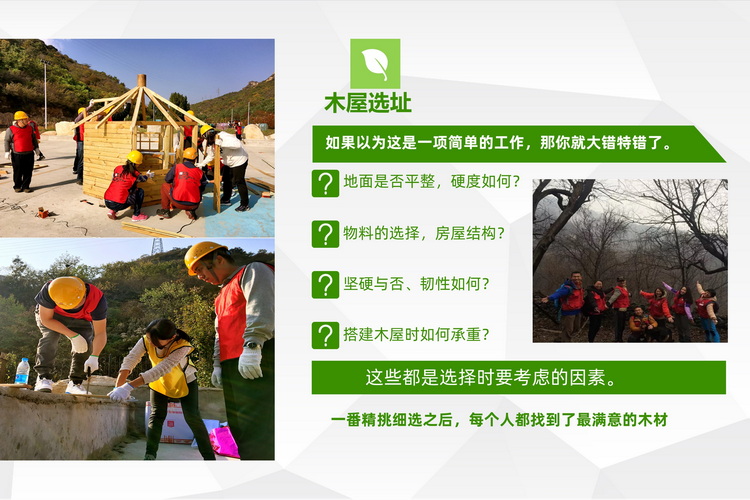 木屋选址

如果以为这是一项简单的工作，那你就大错特错了。

? 地面是否平整，硬度如何？

? 物料的选择，房屋结构？

? 坚硬与否、韧性如何？

? 搭建木屋时如何承重？

这些都是选择时要考虑的因素。

一番精挑细选之后，每个人都找到了最满意的木材